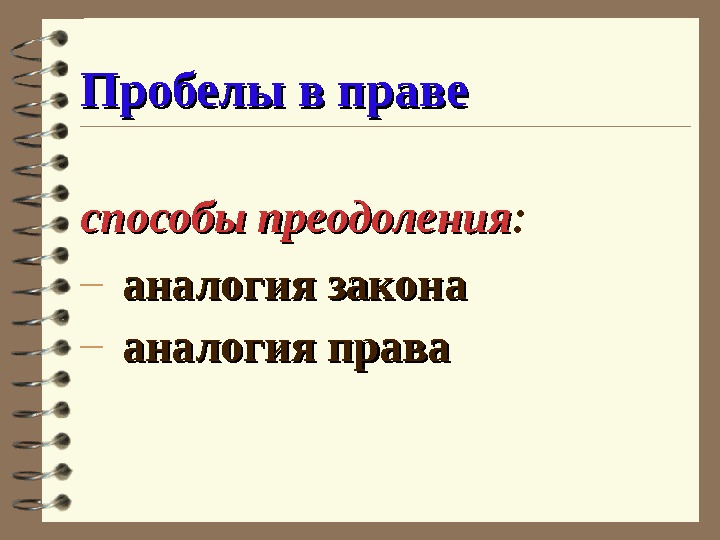 Пробелы в праве

способы преодоления:

– аналогия закона
– аналогия права